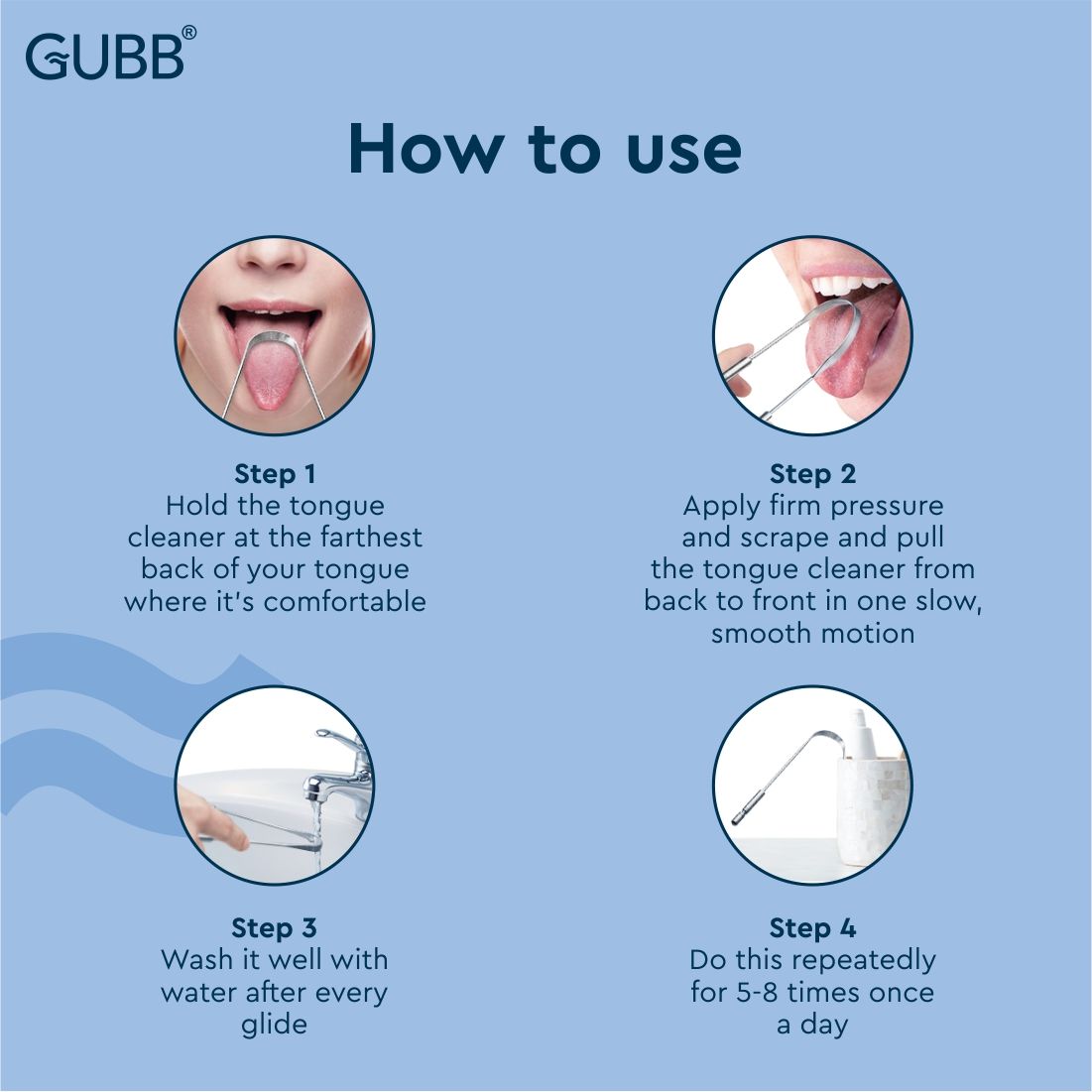 GUBB®

How to use

Step 1
Hold the tongue cleaner at the farthest back of your tongue where it's comfortable

Step 2
Apply firm pressure and scrape and pull the tongue cleaner from back to front in one slow, smooth motion

Step 3
Wash it well with water after every glide

Step 4
Do this repeatedly for 5-8 times once a day